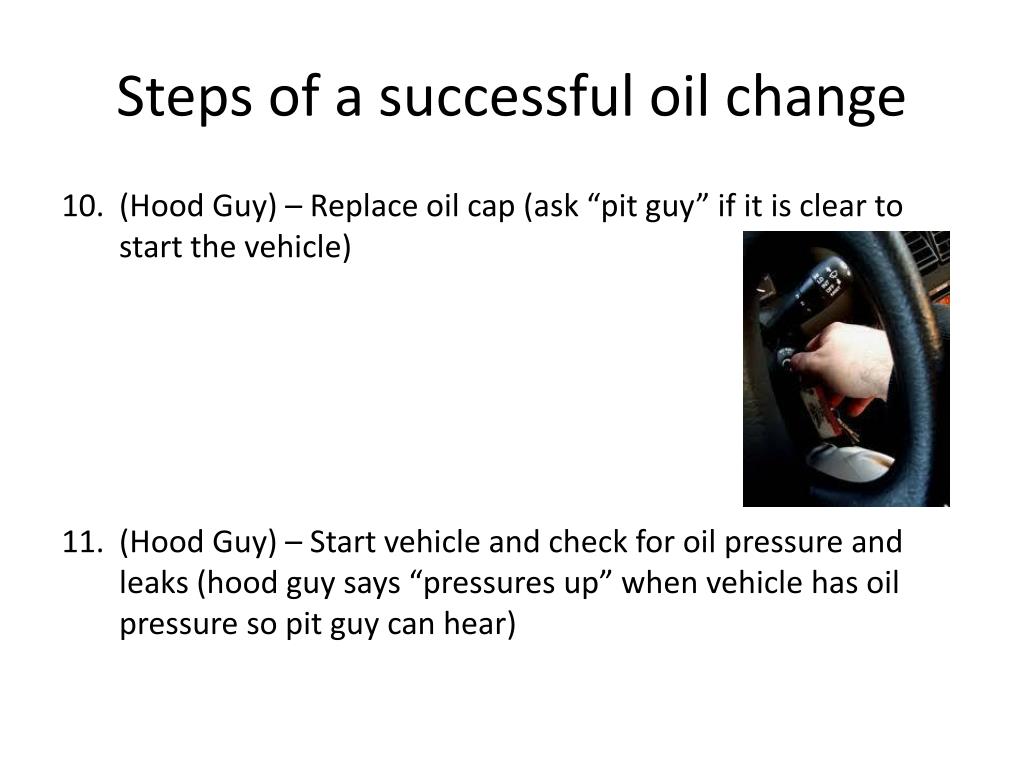 Steps of a successful oil change

10. (Hood Guy) – Replace oil cap (ask “pit guy” if it is clear to start the vehicle)

11. (Hood Guy) – Start vehicle and check for oil pressure and leaks (hood guy says “pressures up” when vehicle has oil pressure so pit guy can hear)